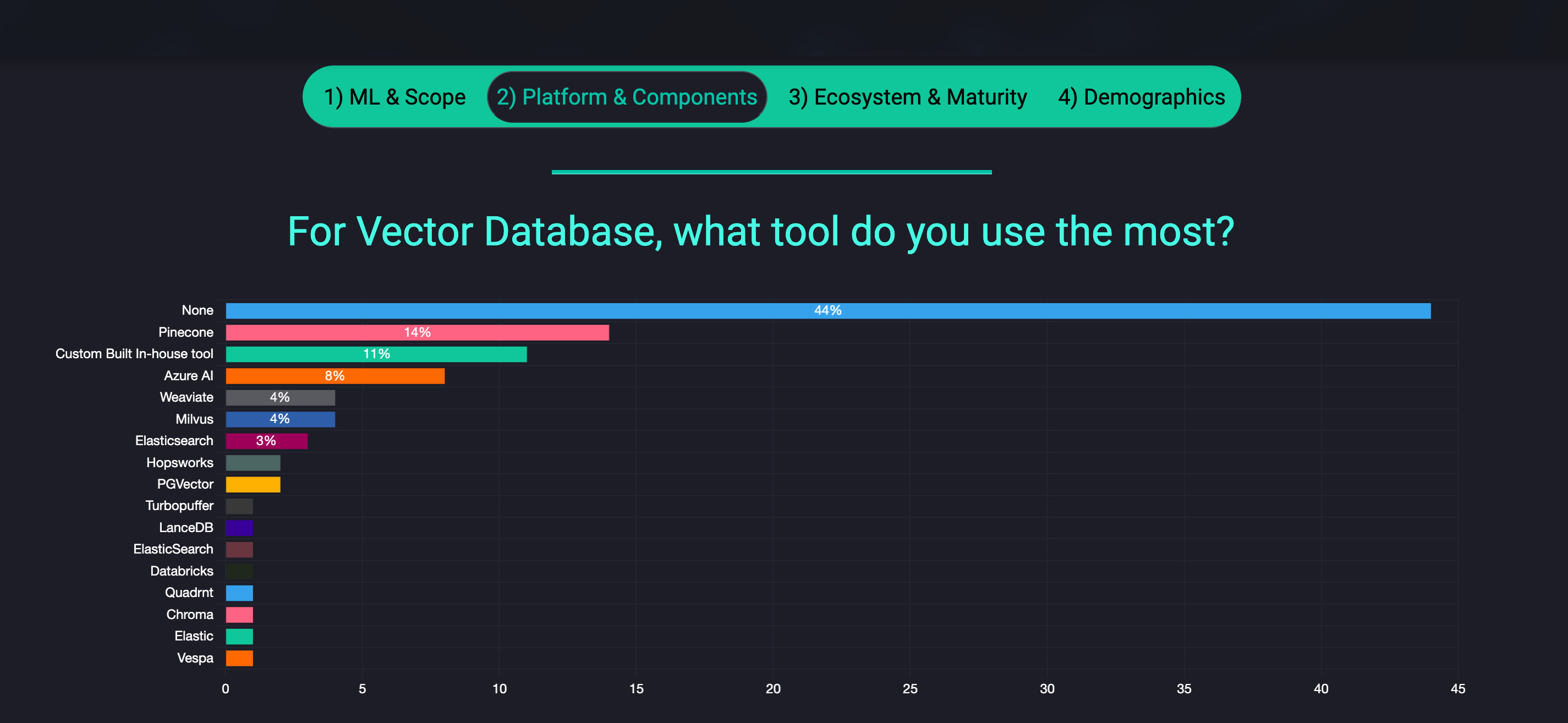 1) ML & Scope 2) Platform & Components 3) Ecosystem & Maturity 4) Demographics

For Vector Database, what tool do you use the most?

None 44%
Pinecone 14%
Custom Built In-house tool 11%
Azure AI 8%
Weaviate 4%
Milvus 4%
Elasticsearch 3%
Hopsworks
PGVector
Turbopuffer
LanceDB
ElasticSearch
Databricks
Quadrnt
Chroma
Elastic
Vespa

0 5 10 15 20 25 30 35 40 45